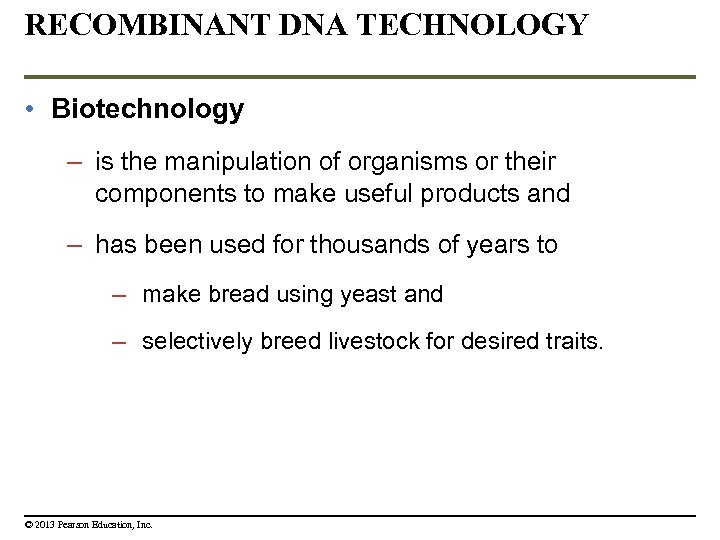 RECOMBINANT DNA TECHNOLOGY

• Biotechnology

– is the manipulation of organisms or their components to make useful products and

– has been used for thousands of years to

– make bread using yeast and

– selectively breed livestock for desired traits.

© 2013 Pearson Education, Inc.